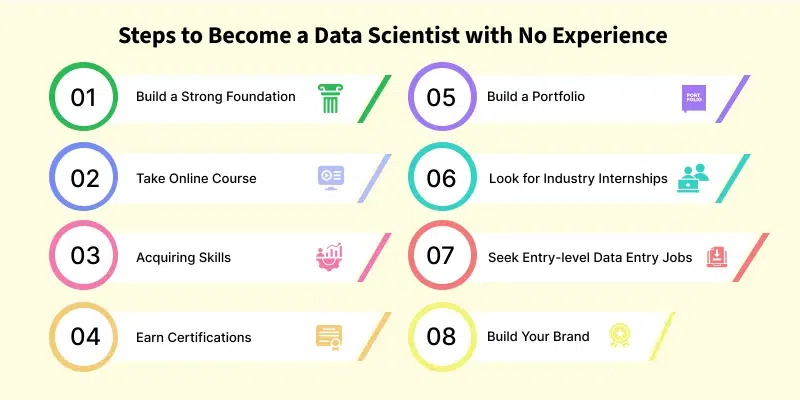 Steps to Become a Data Scientist with No Experience

01 Build a Strong Foundation

02 Take Online Course

03 Acquiring Skills

04 Earn Certifications

05 Build a Portfolio

PORT FOLIO

06 Look for Industry Internships

07 Seek Entry-level Data Entry Jobs

08 Build Your Brand